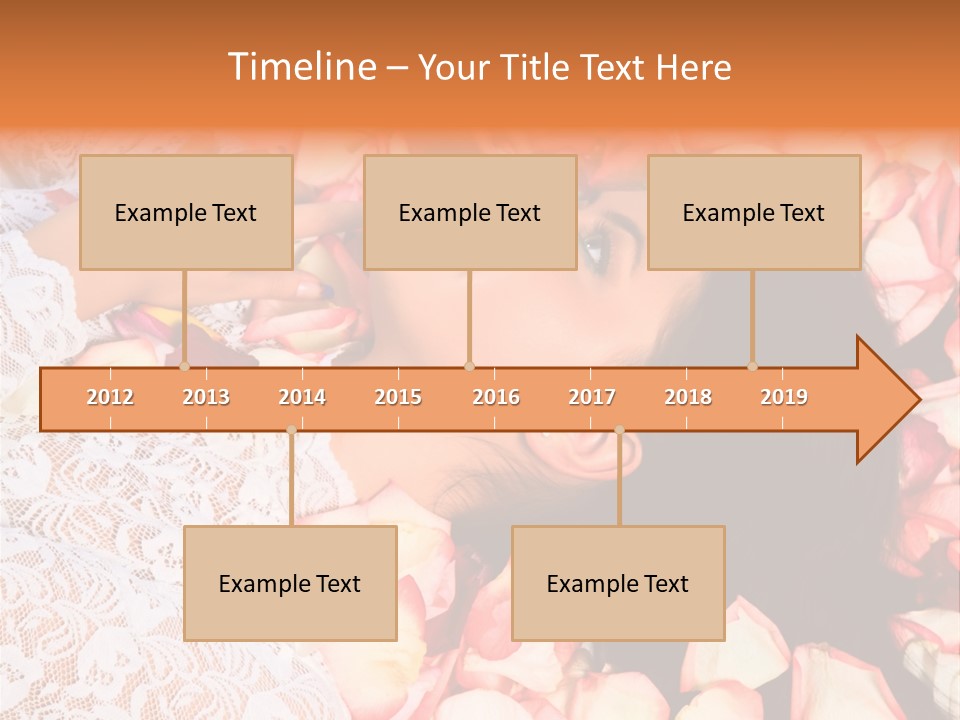 Timeline – Your Title Text Here

Example Text

Example Text

Example Text

2012 2013 2014 2015 2016 2017 2018 2019

Example Text

Example Text